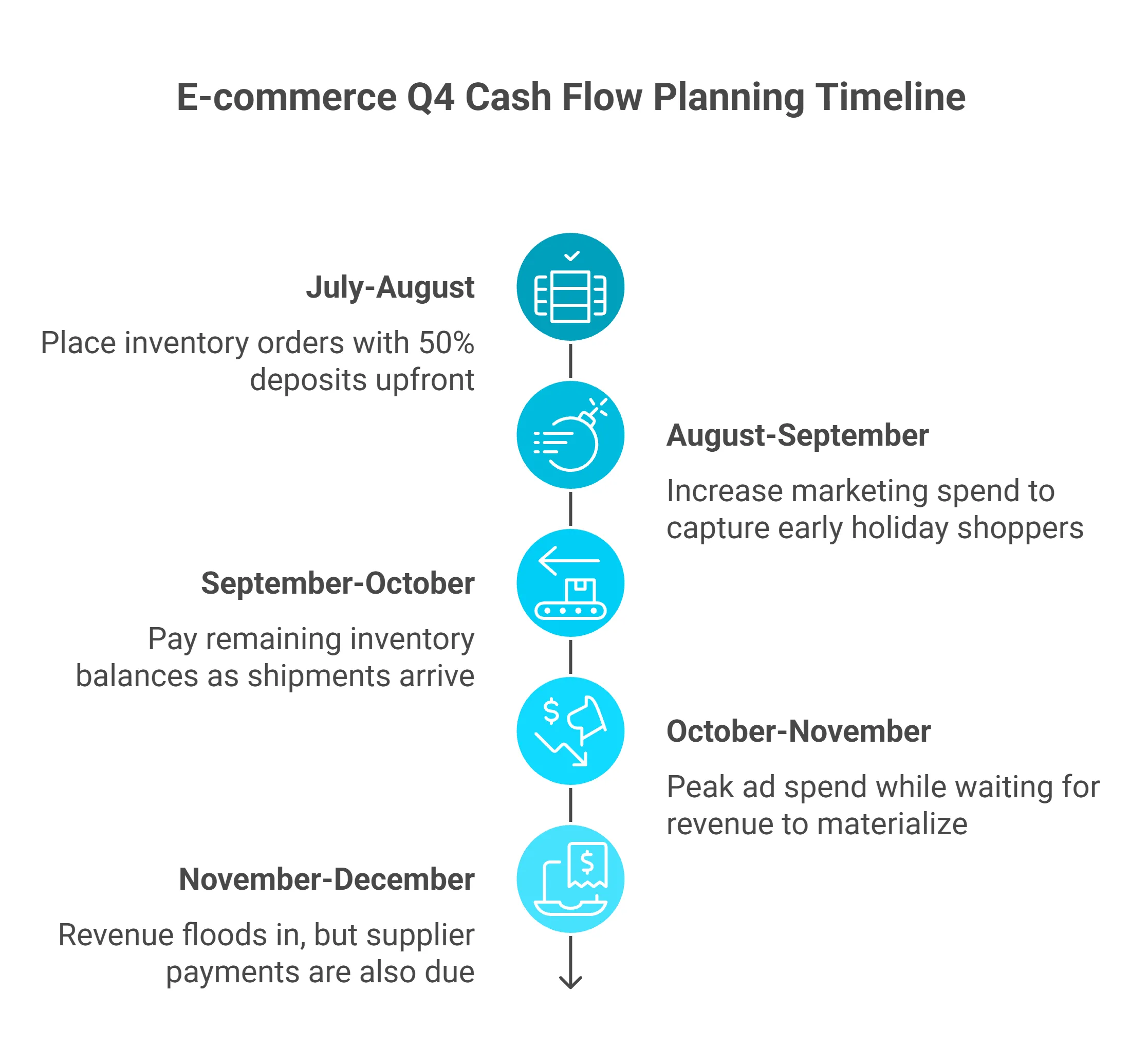 E-commerce Q4 Cash Flow Planning Timeline

July-August

Place inventory orders with 50% deposits upfront

August-September

Increase marketing spend to capture early holiday shoppers

September-October

Pay remaining inventory balances as shipments arrive

October-November

Peak ad spend while waiting for revenue to materialize

November-December

Revenue floods in, but supplier payments are also due